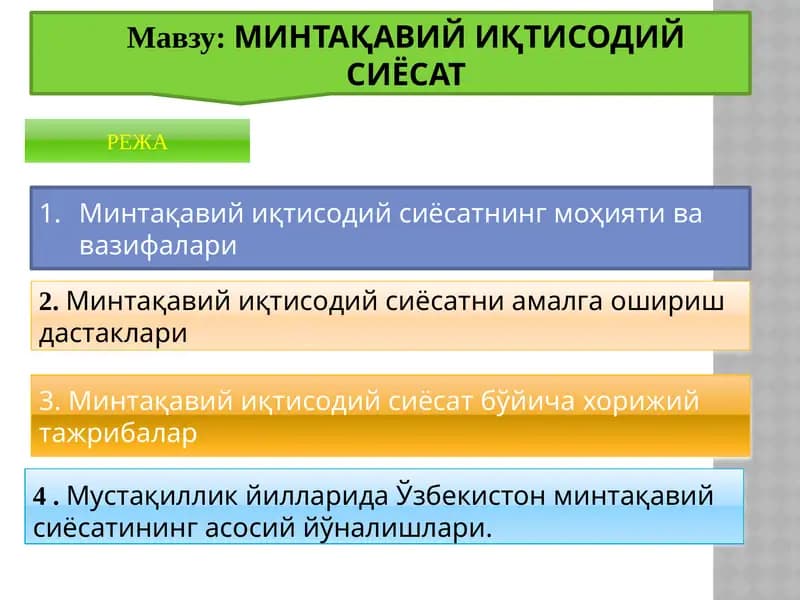 Мавзу: МИНТАҚАВИЙ ИҚТИСОДИЙ СИЁСАТ

РЕЖА

1. Минтақавий иқтисодий сиёсатнинг моҳияти ва вазифалари

2. Минтақавий иқтисодий сиёсатни амалга ошириш дастаклари

3. Минтақавий иқтисодий сиёсат бўйича хорижий тажрибалар

4 . Мустақиллик йилларида Ўзбекистон минтақавий сиёсатининг асосий йўналишлари.